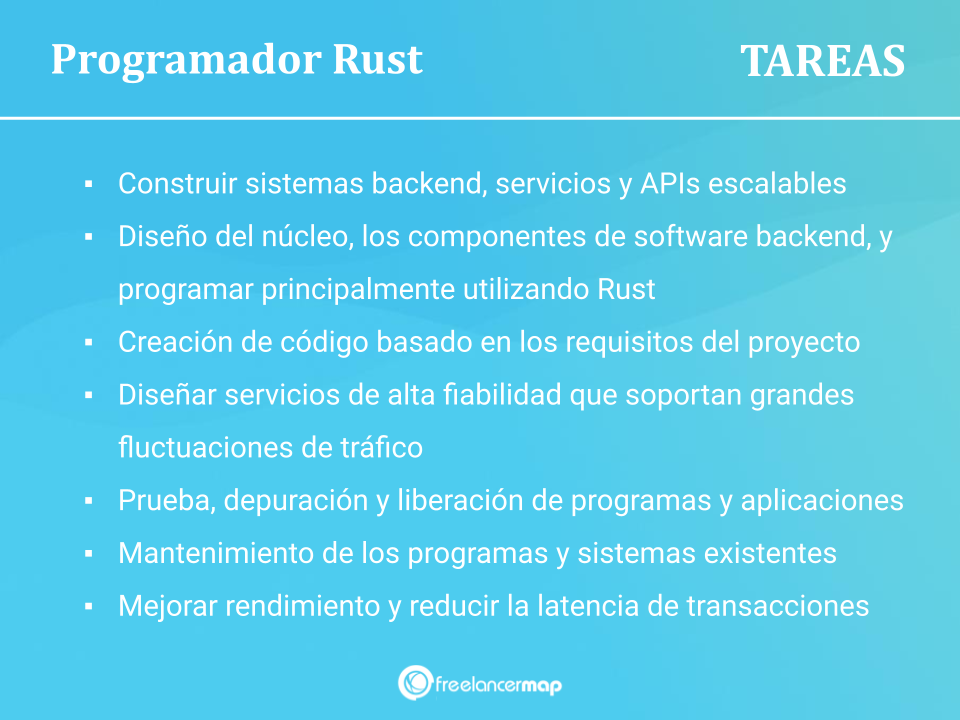 Programador Rust

TAREAS

▪ Construir sistemas backend, servicios y APIs escalables
▪ Diseño del núcleo, los componentes de software backend, y programar principalmente utilizando Rust
▪ Creación de código basado en los requisitos del proyecto
▪ Diseñar servicios de alta fiabilidad que soportan grandes fluctuaciones de tráfico
▪ Prueba, depuración y liberación de programas y aplicaciones
▪ Mantenimiento de los programas y sistemas existentes
▪ Mejorar rendimiento y reducir la latencia de transacciones

freelancermap